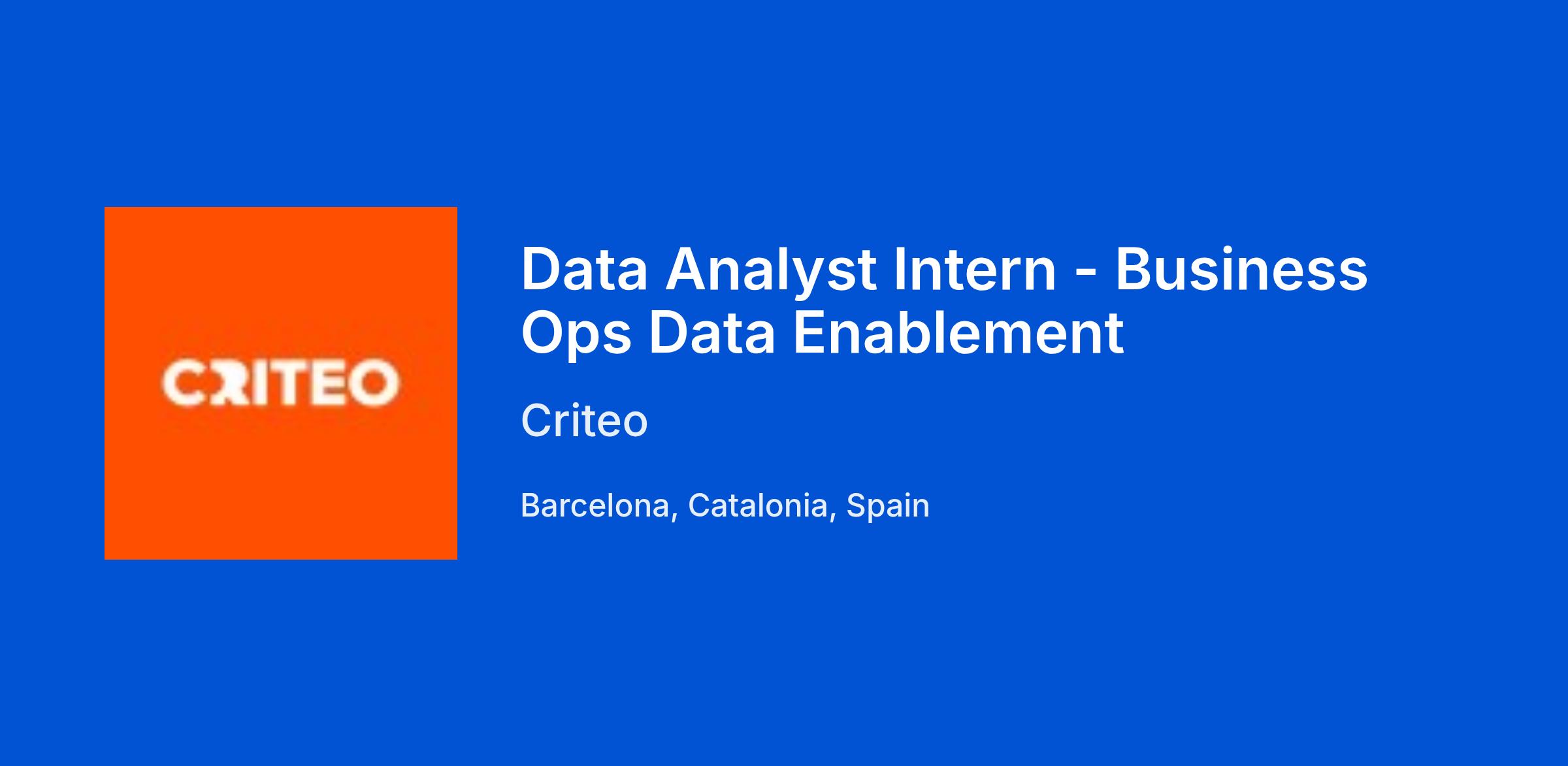 CRITEO

Data Analyst Intern - Business Ops Data Enablement

Criteo

Barcelona, Catalonia, Spain